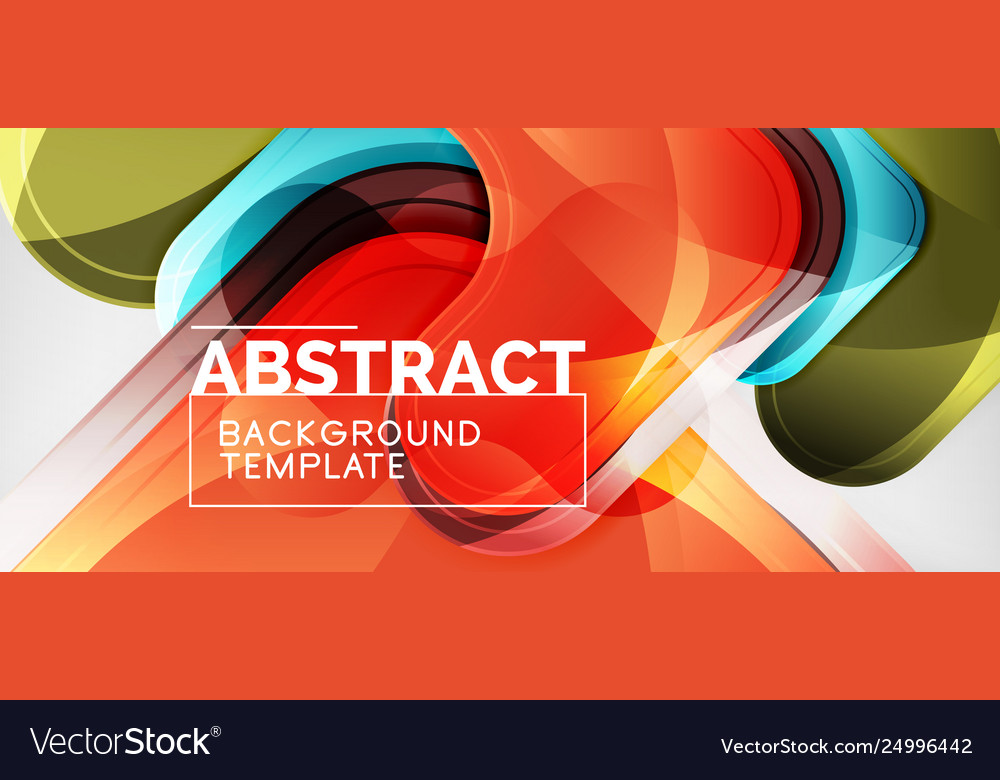 ABSTRACT
BACKGROUND
TEMPLATE

VectorStock®

VectorStock.com/24996442